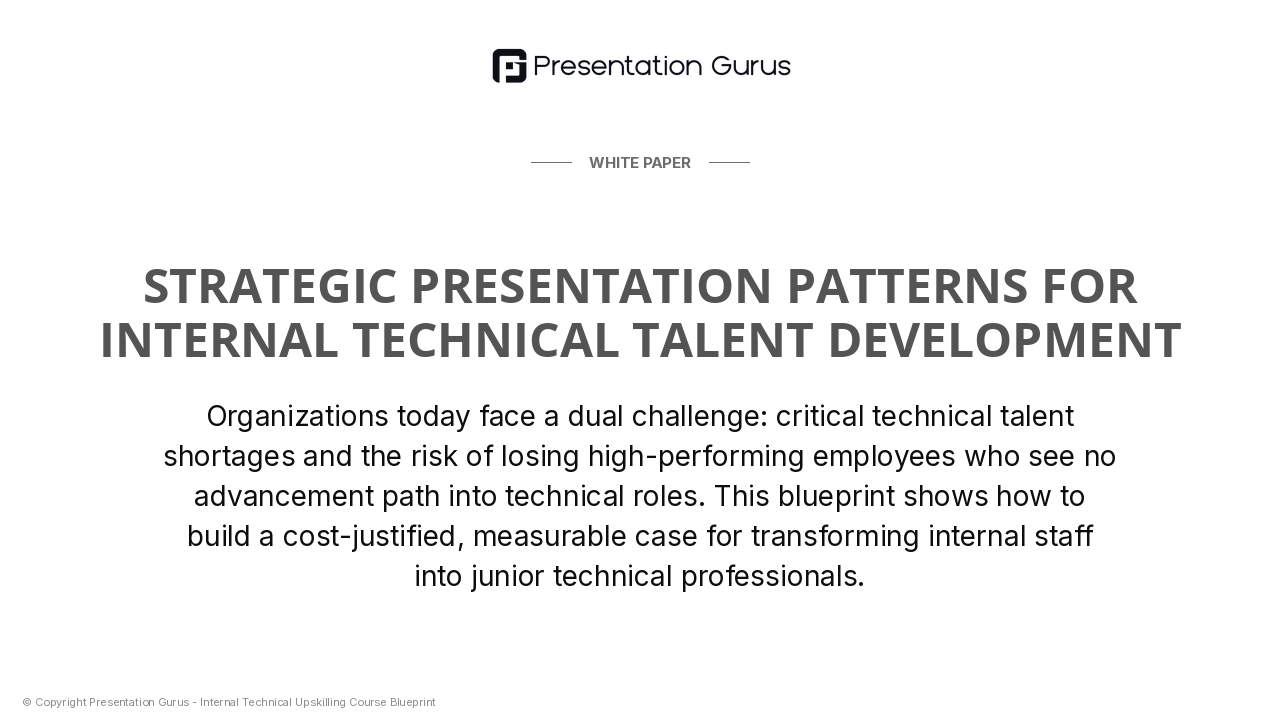 Presentation Gurus

WHITE PAPER

STRATEGIC PRESENTATION PATTERNS FOR INTERNAL TECHNICAL TALENT DEVELOPMENT

Organizations today face a dual challenge: critical technical talent shortages and the risk of losing high-performing employees who see no advancement path into technical roles. This blueprint shows how to build a cost-justified, measurable case for transforming internal staff into junior technical professionals.

© Copyright Presentation Gurus - Internal Technical Upskilling Course Blueprint